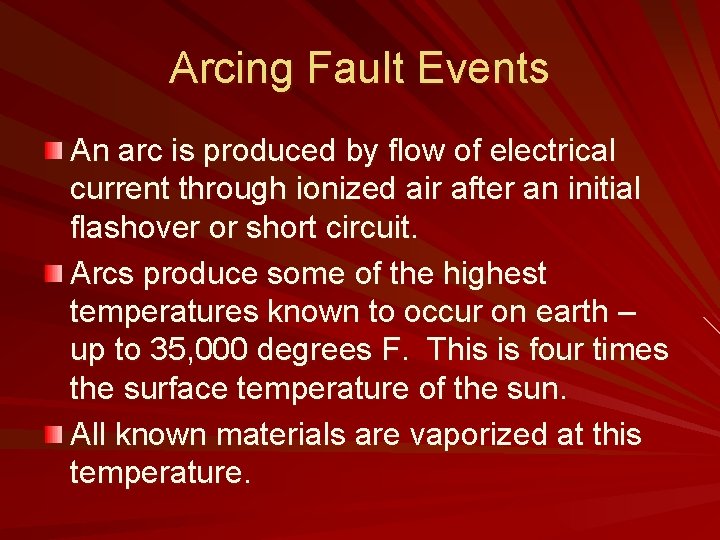 Arcing Fault Events

An arc is produced by flow of electrical current through ionized air after an initial flashover or short circuit.

Arcs produce some of the highest temperatures known to occur on earth – up to 35,000 degrees F. This is four times the surface temperature of the sun.

All known materials are vaporized at this temperature.